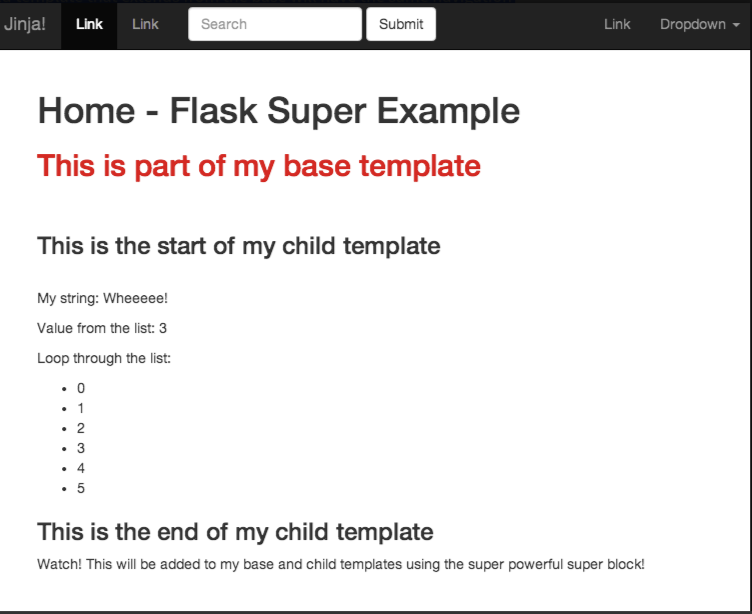 Jinja! Link Link Search Submit Link Dropdown

Home - Flask Super Example

This is part of my base template

This is the start of my child template

My string: Wheeeee!

Value from the list: 3

Loop through the list:

- 0
- 1
- 2
- 3
- 4
- 5

This is the end of my child template

Watch! This will be added to my base and child templates using the super powerful super block!